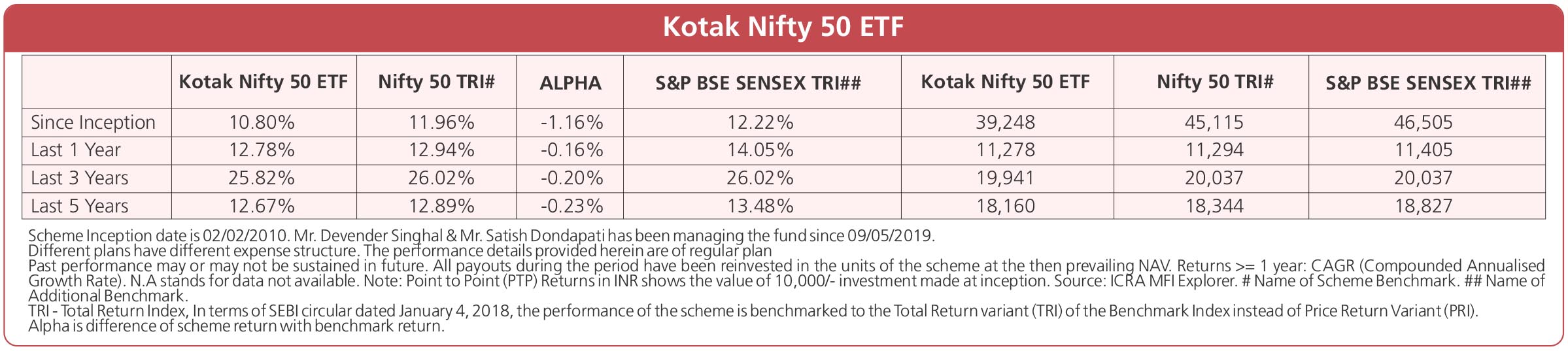 Kotak Nifty 50 ETF

| | Kotak Nifty 50 ETF | Nifty 50 TRI# | ALPHA | S&P BSE SENSEX TRI## | Kotak Nifty 50 ETF | Nifty 50 TRI# | S&P BSE SENSEX TRI## |
|---|---|---|---|---|---|---|---|
| Since Inception | 10.80% | 11.96% | -1.16% | 12.22% | 39,248 | 45,115 | 46,505 |
| Last 1 Year | 12.78% | 12.94% | -0.16% | 14.05% | 11,278 | 11,294 | 11,405 |
| Last 3 Years | 25.82% | 26.02% | -0.20% | 26.02% | 19,941 | 20,037 | 20,037 |
| Last 5 Years | 12.67% | 12.89% | -0.23% | 13.48% | 18,160 | 18,344 | 18,827 |

Scheme Inception date is 02/02/2010. Mr. Devender Singhal & Mr. Satish Dondapati has been managing the fund since 09/05/2019.
Different plans have different expense structure. The performance details provided herein are of regular plan
Past performance may or may not be sustained in future. All payouts during the period have been reinvested in the units of the scheme at the then prevailing NAV. Returns >= 1 year: CAGR (Compounded Annualised Growth Rate). N.A stands for data not available. Note: Point to Point (PTP) Returns in INR shows the value of 10,000/- investment made at inception. Source: ICRA MFI Explorer. # Name of Scheme Benchmark. ## Name of Additional Benchmark.
TRI - Total Return Index, In terms of SEBI circular dated January 4, 2018, the performance of the scheme is benchmarked to the Total Return variant (TRI) of the Benchmark Index instead of Price Return Variant (PRI).
Alpha is difference of scheme return with benchmark return.